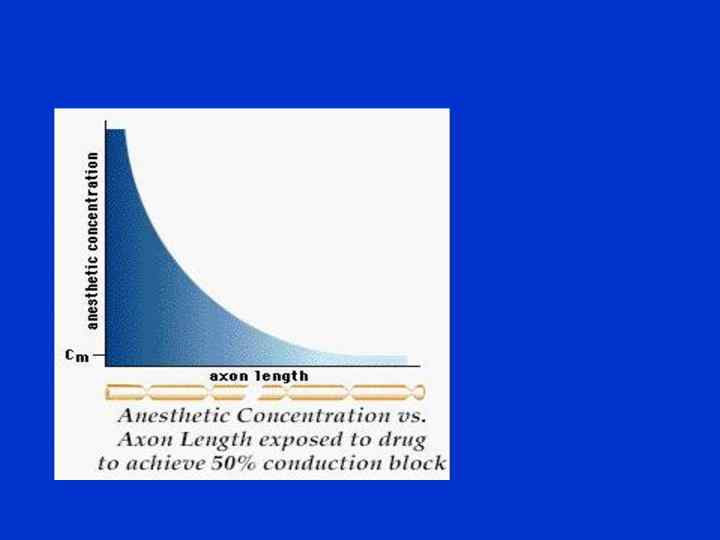 anesthetic concentration

$C_m$

axon length

Anesthetic Concentration vs. Axon Length exposed to drug to achieve 50% conduction block